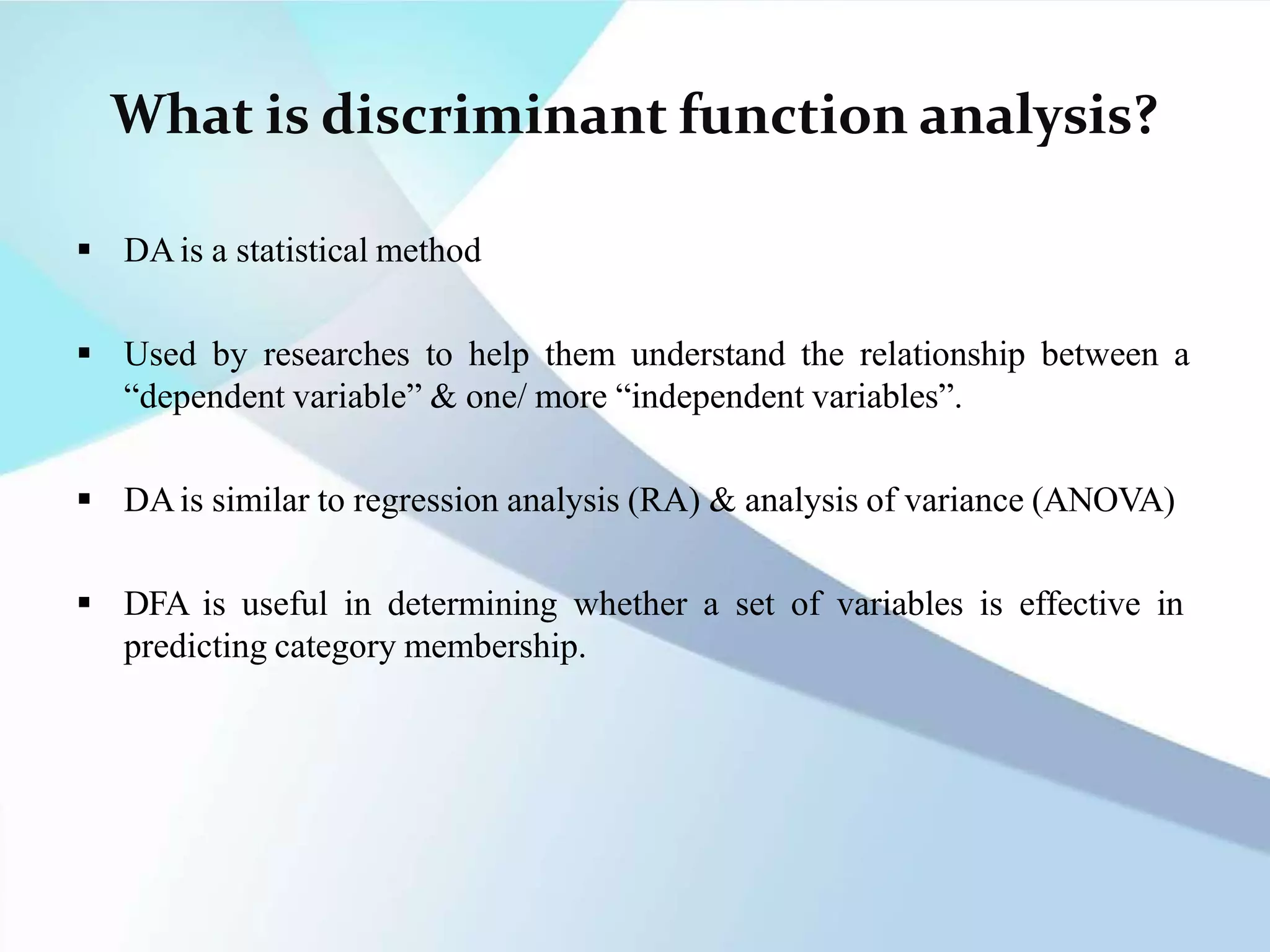 What is discriminant function analysis?

▪ DA is a statistical method

▪ Used by researches to help them understand the relationship between a “dependent variable” & one/ more “independent variables”.

▪ DA is similar to regression analysis (RA) & analysis of variance (ANOVA)

▪ DFA is useful in determining whether a set of variables is effective in predicting category membership.